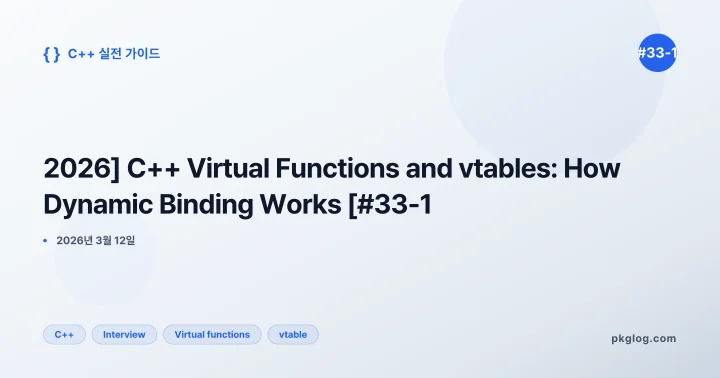 { } C++ 실전 가이드

#33-1

2026] C++ Virtual Functions and vtables: How Dynamic Binding Works [#33-1

• 2026년 3월 12일

C++ Interview Virtual functions vtable

pkglog.com